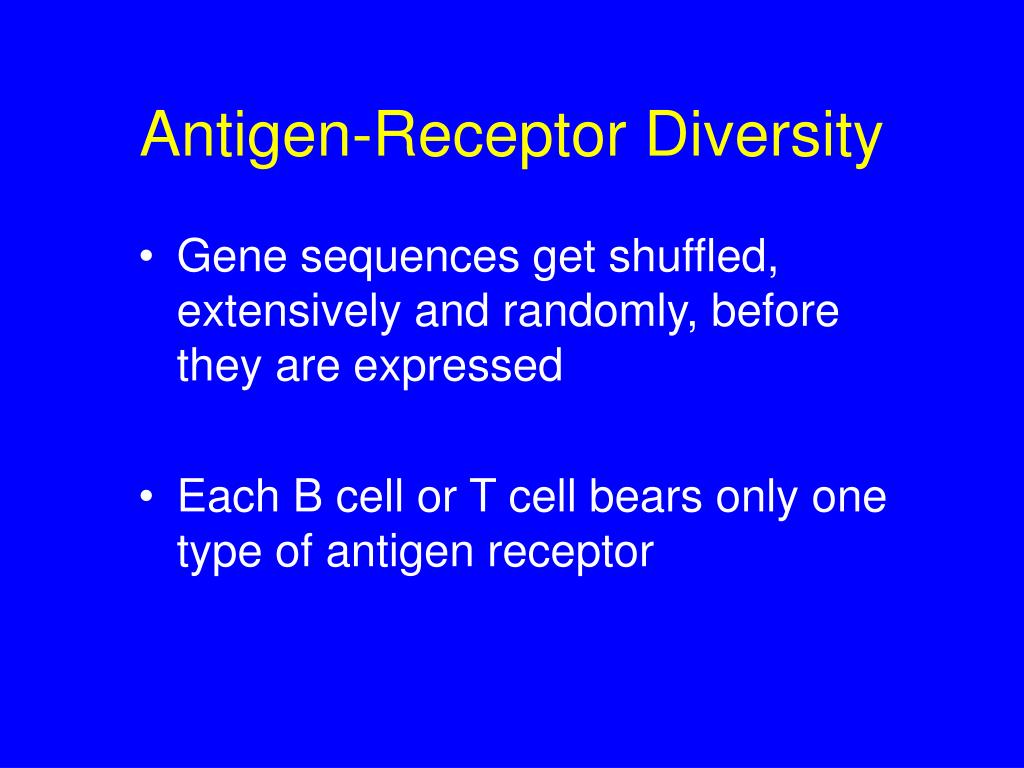 Antigen-Receptor Diversity

• Gene sequences get shuffled, extensively and randomly, before they are expressed

• Each B cell or T cell bears only one type of antigen receptor